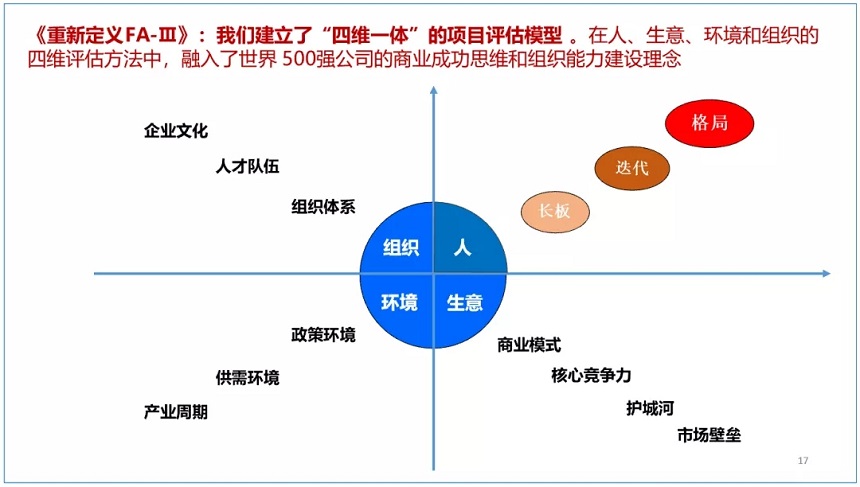 《重新定义FA-III》：我们建立了“四维一体”的项目评估模型 。在人、生意、环境和组织的四维评估方法中，融入了世界 500强公司的商业成功思维和组织能力建设理念

企业文化

人才队伍

组织体系

格局

迭代

长板

组织

人

环境

生意

政策环境

供需环境

产业周期

商业模式

核心竞争力

护城河

市场壁垒

17